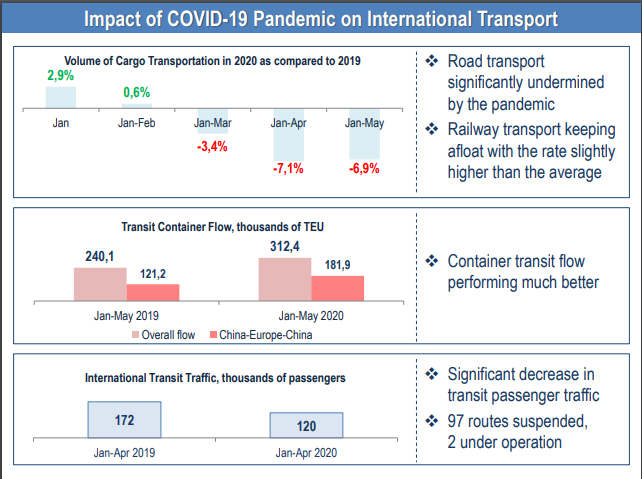 Impact of COVID-19 Pandemic on International Transport

Volume of Cargo Transportation in 2020 as compared to 2019

2,9%
0,6%
Jan
Jan-Feb
Jan-Mar
Jan-Apr
Jan-May
-3,4%
-7,1%
-6,9%

❖ Road transport significantly undermined by the pandemic
❖ Railway transport keeping afloat with the rate slightly higher than the average

Transit Container Flow, thousands of TEU

240,1
121,2
312,4
181,9
Jan-May 2019
Jan-May 2020
Overall flow
China-Europe-China

❖ Container transit flow performing much better

International Transit Traffic, thousands of passengers

172
120
Jan-Apr 2019
Jan-Apr 2020

❖ Significant decrease in transit passenger traffic
❖ 97 routes suspended, 2 under operation